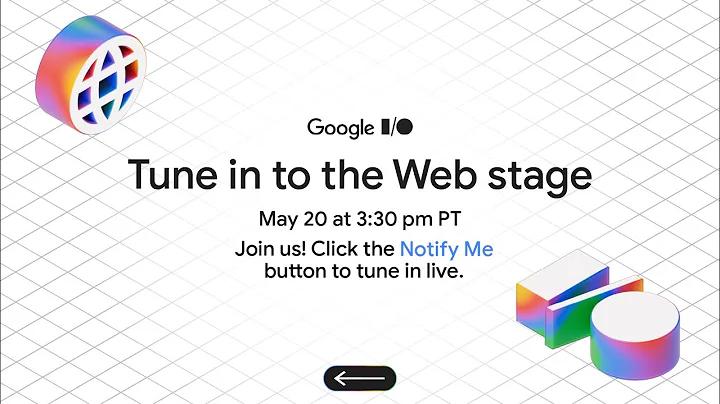 Google I/O

Tune in to the Web stage

May 20 at 3:30 pm PT

Join us! Click the Notify Me button to tune in live.